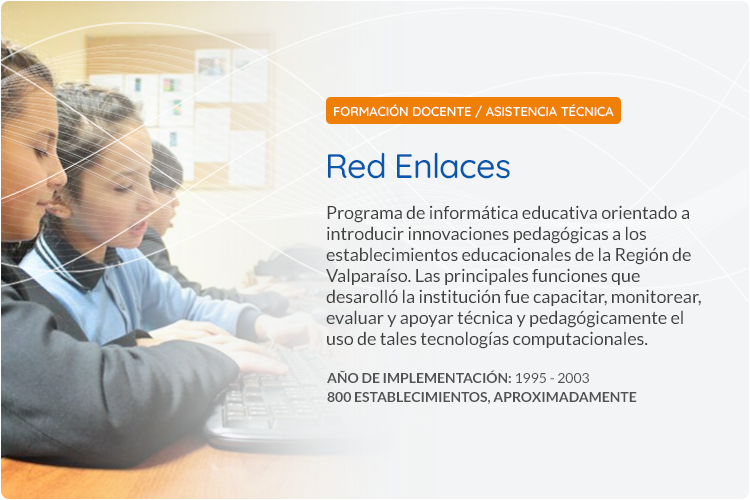 FORMACIÓN DOCENTE / ASISTENCIA TÉCNICA

Red Enlaces

Programa de informática educativa orientado a introducir innovaciones pedagógicas a los establecimientos educacionales de la Región de Valparaíso. Las principales funciones que desarolló la institución fue capacitar, monitorear, evaluar y apoyar técnica y pedagógicamente el uso de tales tecnologías computacionales.

AÑO DE IMPLEMENTACIÓN: 1995 - 2003
800 ESTABLECIMIENTOS, APROXIMADAMENTE